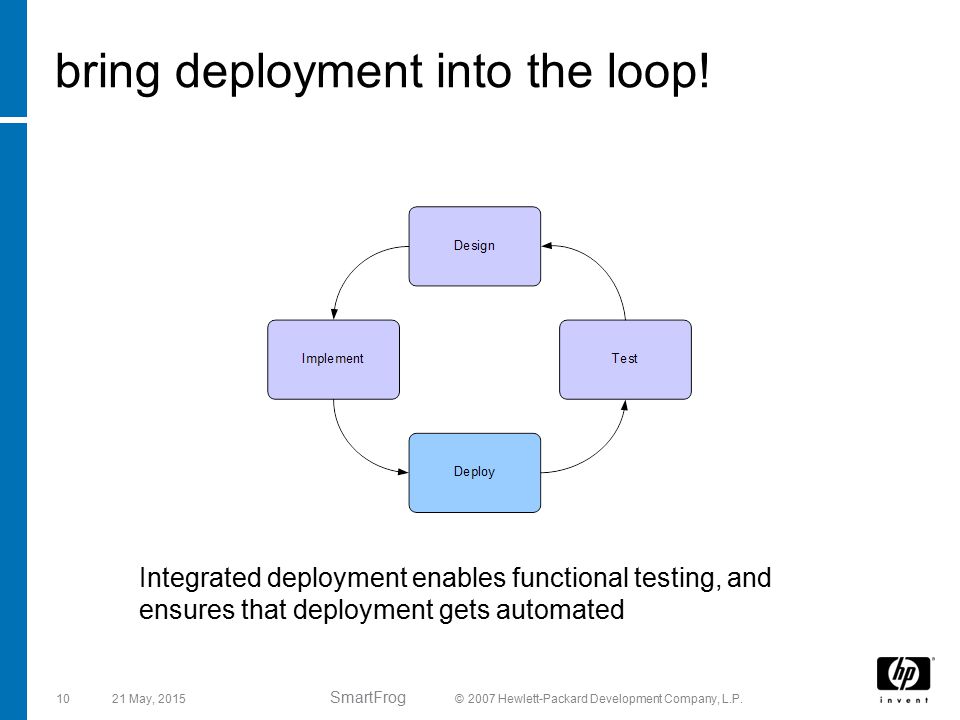 bring deployment into the loop!

Design

Implement

Test

Deploy

Integrated deployment enables functional testing, and ensures that deployment gets automated

10 21 May, 2015 SmartFrog © 2007 Hewlett-Packard Development Company, L.P.

hp invent